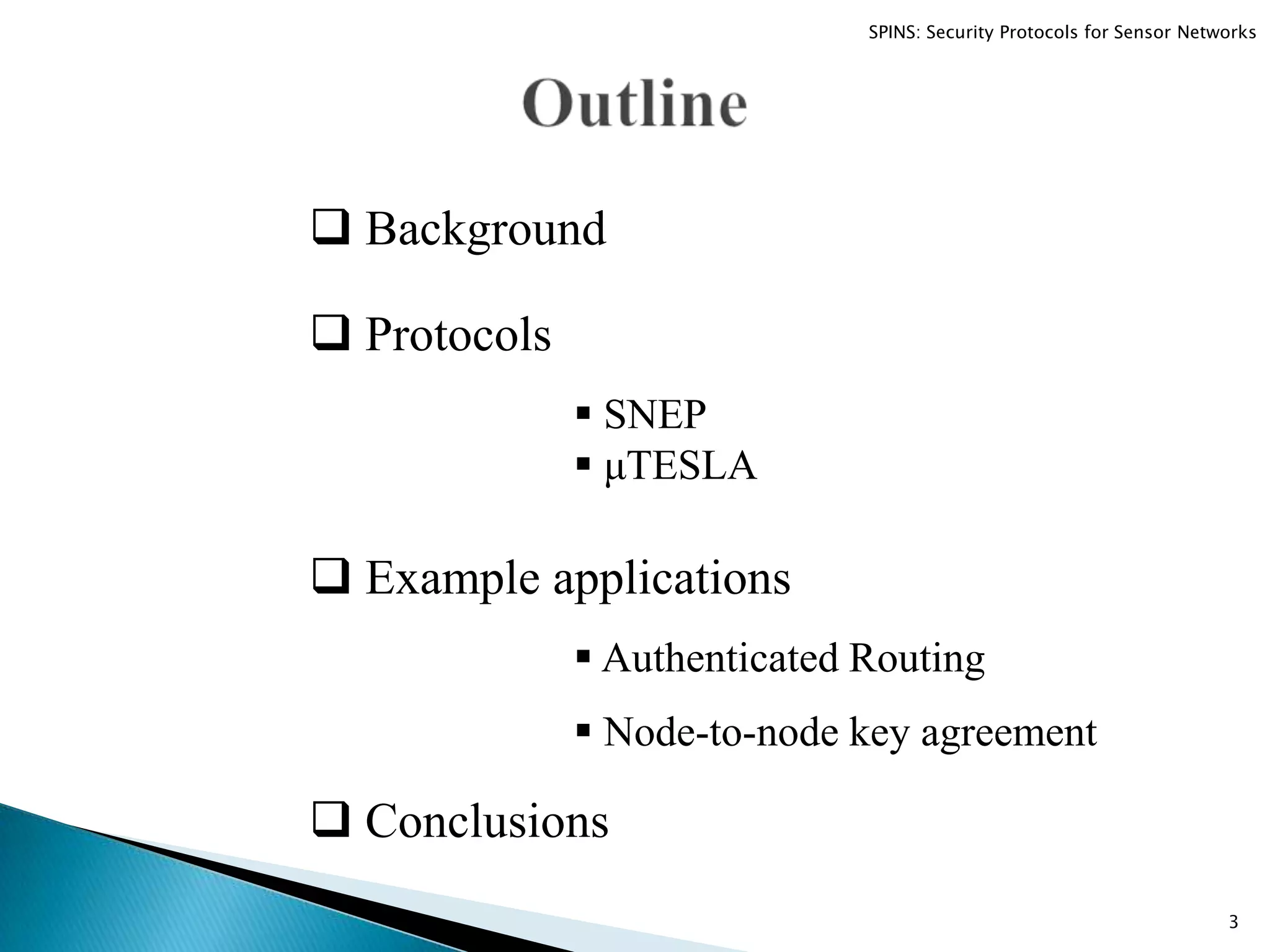 SPINS: Security Protocols for Sensor Networks

Outline

❑ Background

❑ Protocols

▪ SNEP
▪ μTESLA

❑ Example applications

▪ Authenticated Routing
▪ Node-to-node key agreement

❑ Conclusions

3